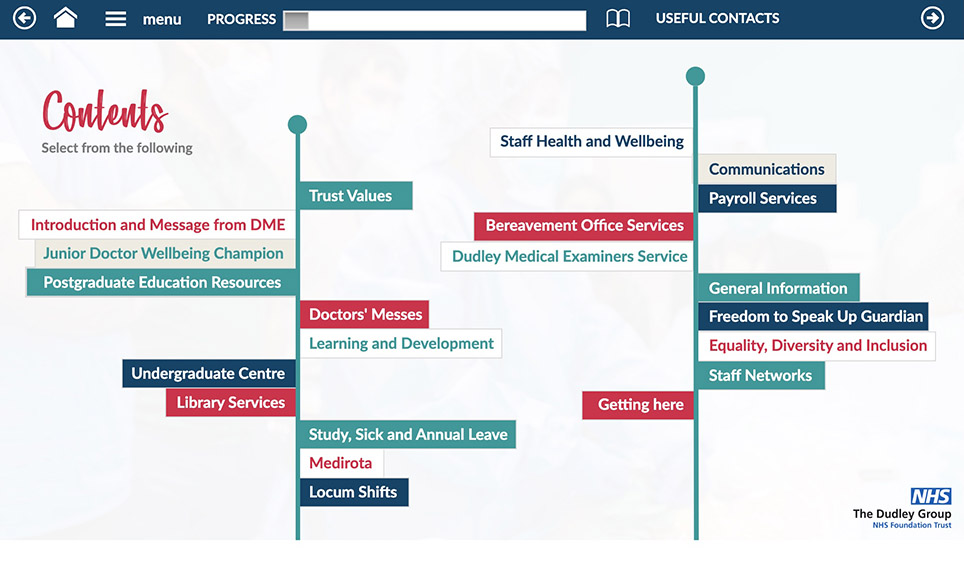 menu PROGRESS USEFUL CONTACTS

Contents
Select from the following

Trust Values
Introduction and Message from DME
Junior Doctor Wellbeing Champion
Postgraduate Education Resources
Doctors' Messes
Learning and Development
Undergraduate Centre
Library Services
Study, Sick and Annual Leave
Medirota
Locum Shifts

Staff Health and Wellbeing
Communications
Payroll Services
Bereavement Office Services
Dudley Medical Examiners Service
General Information
Freedom to Speak Up Guardian
Equality, Diversity and Inclusion
Staff Networks
Getting here

NHS
The Dudley Group
NHS Foundation Trust